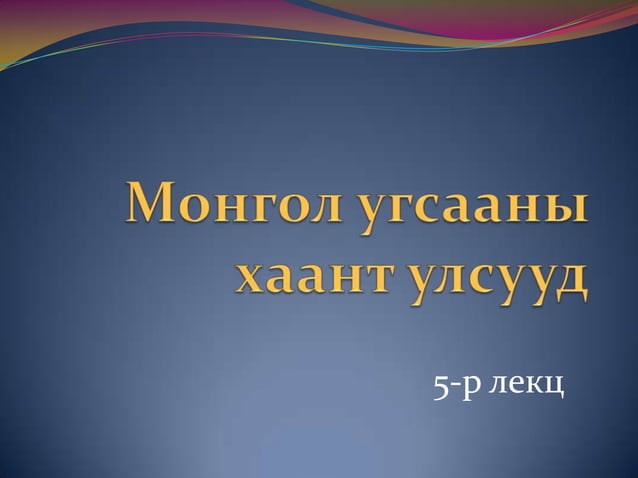 Монгол угсааны хаант улсууд

5-р лекц